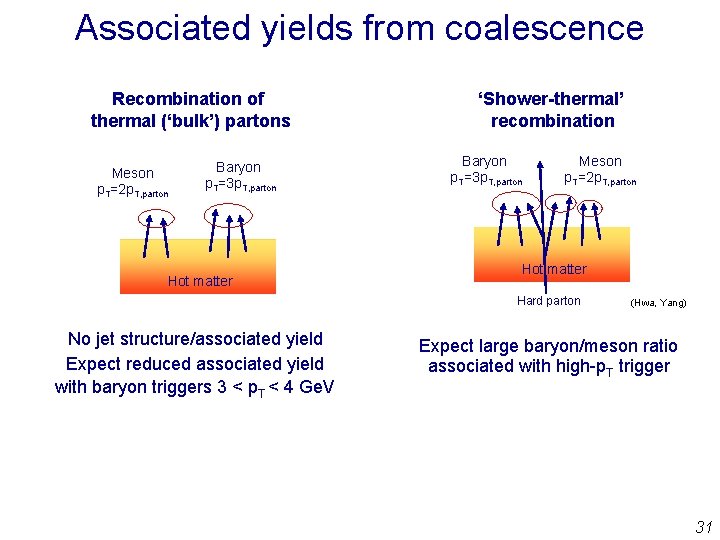 Associated yields from coalescence

Recombination of thermal ('bulk') partons

Meson
$p_T=2p_{T,parton}$

Baryon
$p_T=3p_{T,parton}$

Hot matter

No jet structure/associated yield

Expect reduced associated yield with baryon triggers $3 < p_T < 4$ GeV

'Shower-thermal' recombination

Baryon
$p_T=3p_{T,parton}$

Meson
$p_T=2p_{T,parton}$

Hot matter

Hard parton

(Hwa, Yang)

Expect large baryon/meson ratio associated with high-$p_T$ trigger

31